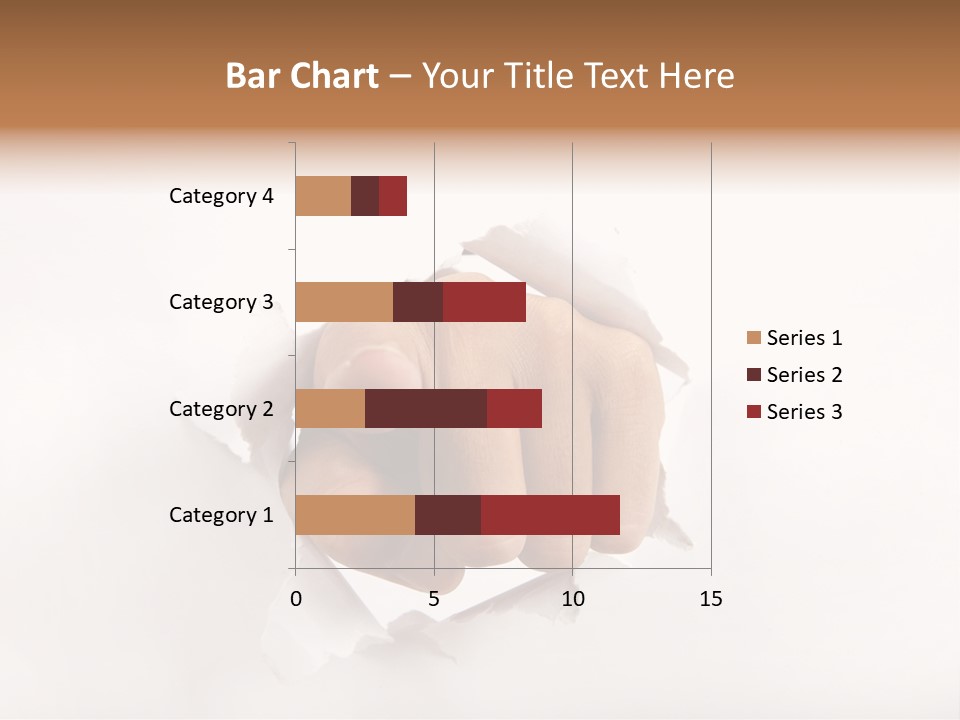 Bar Chart – Your Title Text Here

Category 4
Category 3
Category 2
Category 1

0 5 10 15

Series 1
Series 2
Series 3